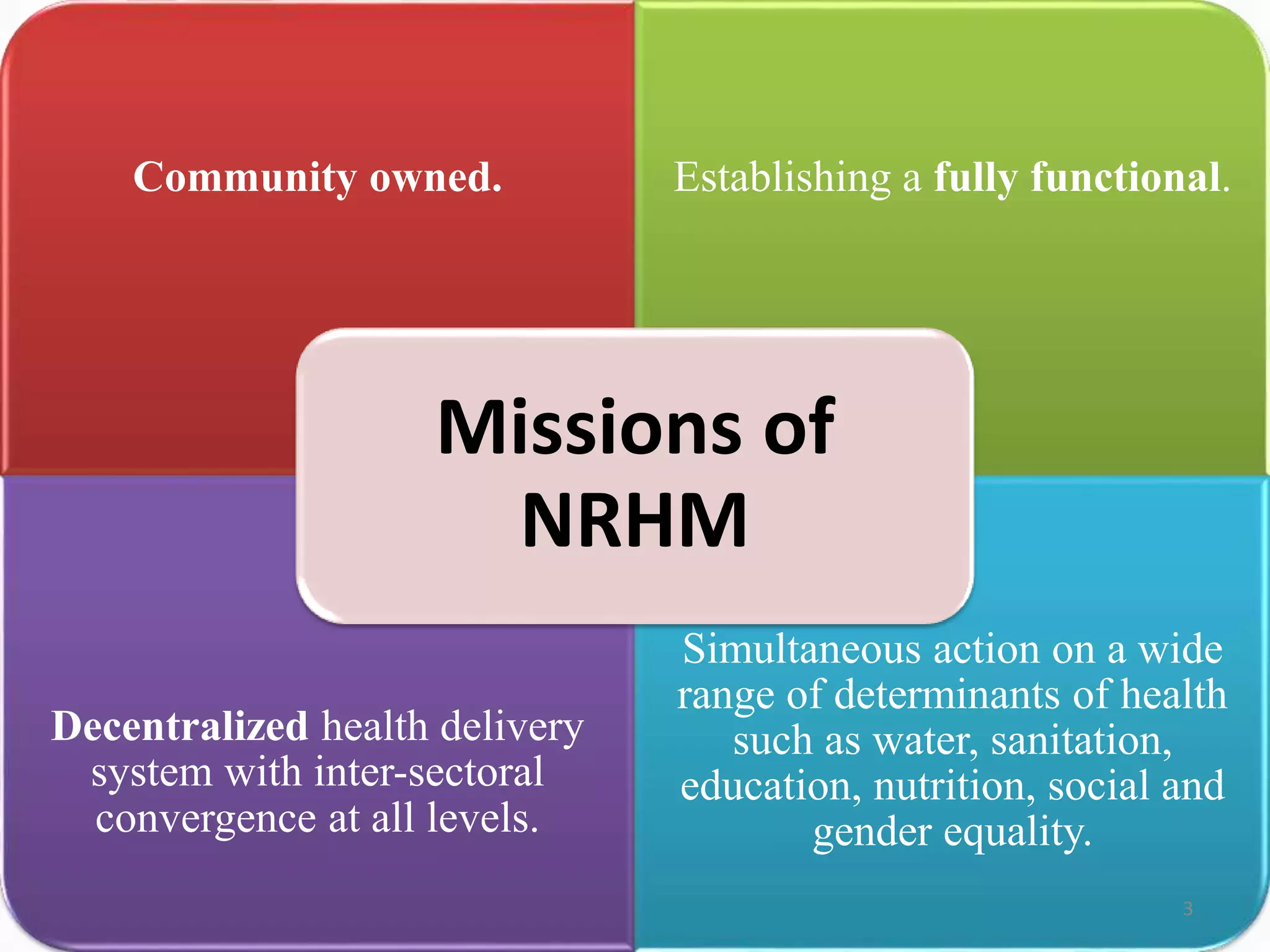 Community owned.

Establishing a fully functional.

Missions of NRHM

Decentralized health delivery system with inter-sectoral convergence at all levels.

Simultaneous action on a wide range of determinants of health such as water, sanitation, education, nutrition, social and gender equality.

3